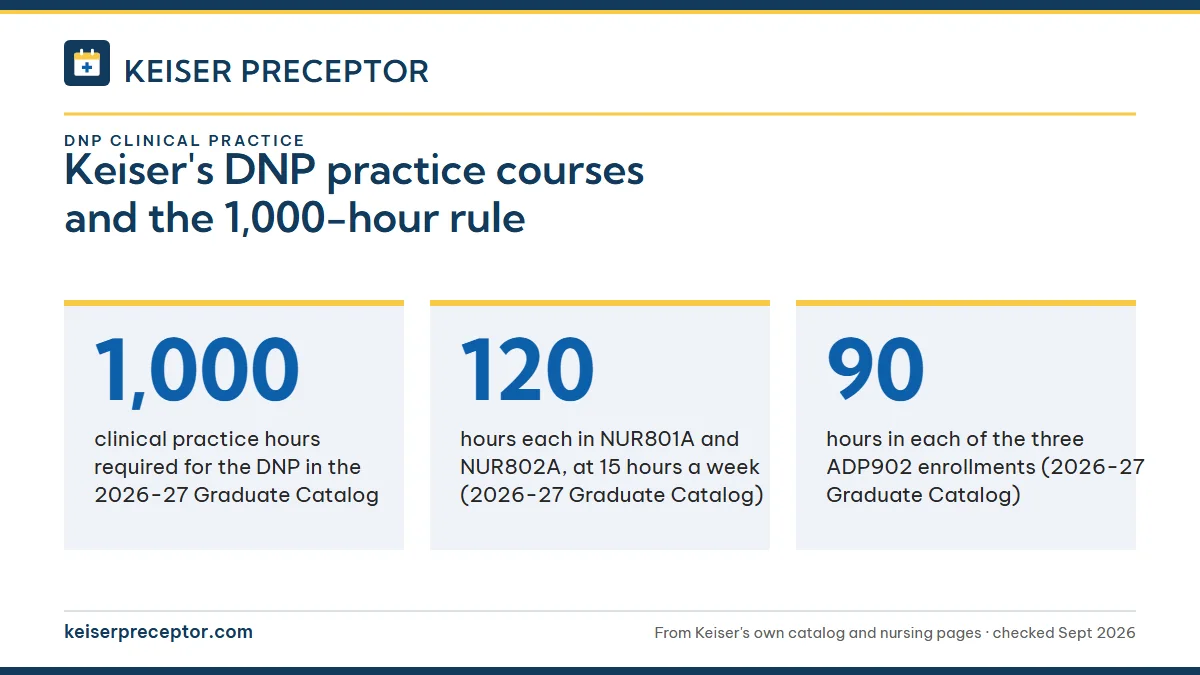 KEISER PRECEPTOR

DNP CLINICAL PRACTICE

Keiser's DNP practice courses and the 1,000-hour rule

1,000

clinical practice hours required for the DNP in the 2026-27 Graduate Catalog

120

hours each in NUR801A and NUR802A, at 15 hours a week (2026-27 Graduate Catalog)

90

hours in each of the three ADP902 enrollments (2026-27 Graduate Catalog)

keiserpreceptor.com

From Keiser's own catalog and nursing pages · checked Sept 2026